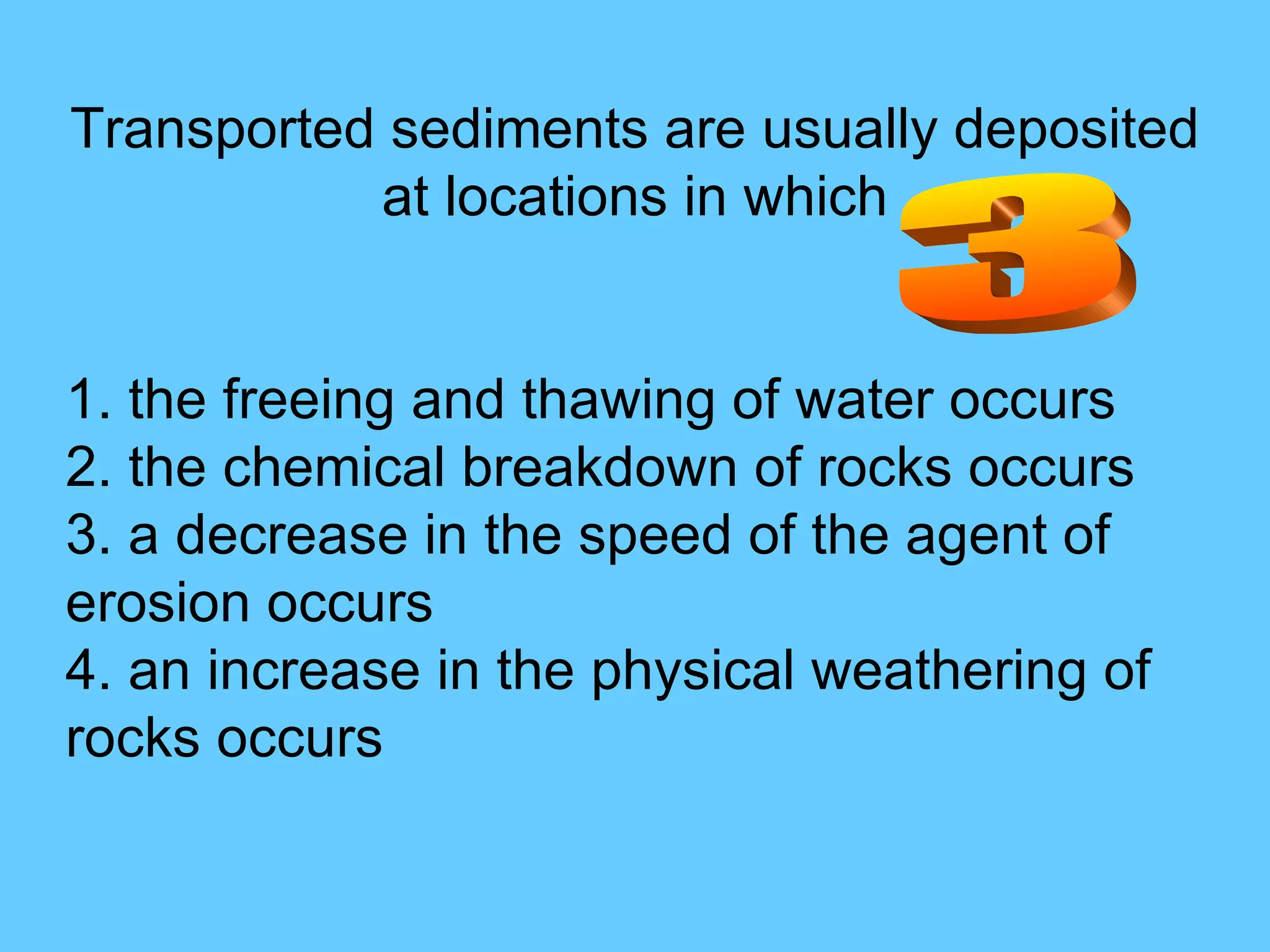 Transported sediments are usually deposited at locations in which

3

1. the freeing and thawing of water occurs
2. the chemical breakdown of rocks occurs
3. a decrease in the speed of the agent of erosion occurs
4. an increase in the physical weathering of rocks occurs